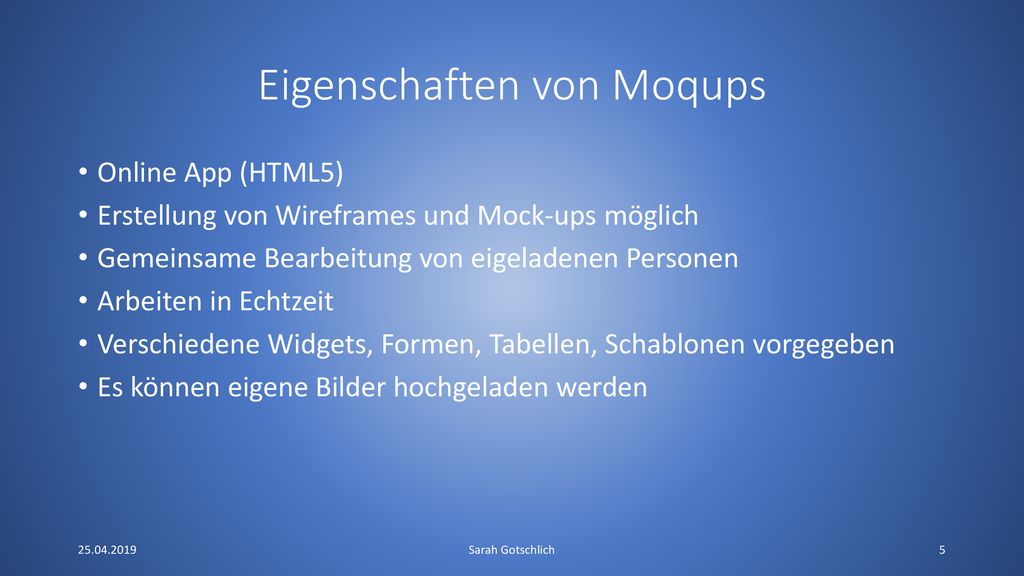 Eigenschaften von Moqups

• Online App (HTML5)
• Erstellung von Wireframes und Mock-ups möglich
• Gemeinsame Bearbeitung von eigeladenen Personen
• Arbeiten in Echtzeit
• Verschiedene Widgets, Formen, Tabellen, Schablonen vorgegeben
• Es können eigene Bilder hochgeladen werden

25.04.2019
Sarah Gotschlich
5